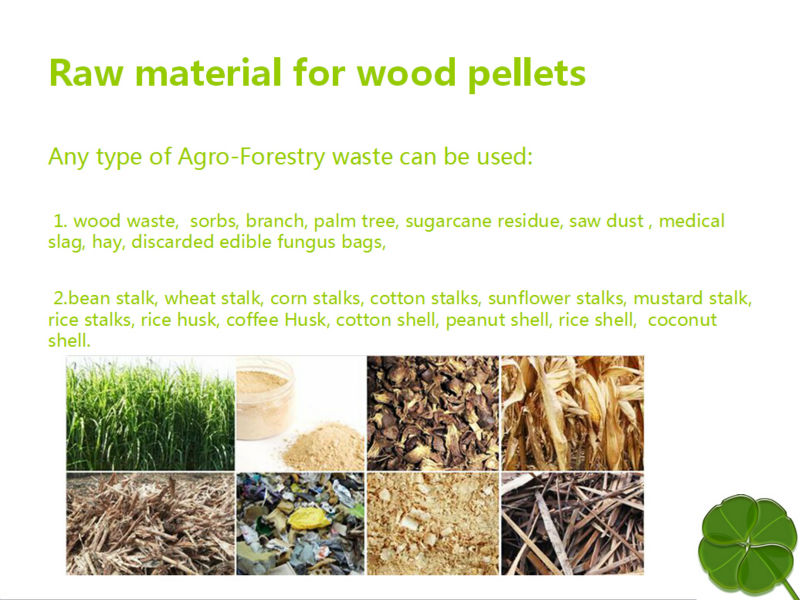 Raw material for wood pellets

Any type of Agro-Forestry waste can be used:

1. wood waste, sorbs, branch, palm tree, sugarcane residue, saw dust , medical slag, hay, discarded edible fungus bags,

2.bean stalk, wheat stalk, corn stalks, cotton stalks, sunflower stalks, mustard stalk, rice stalks, rice husk, coffee Husk, cotton shell, peanut shell, rice shell, coconut shell.